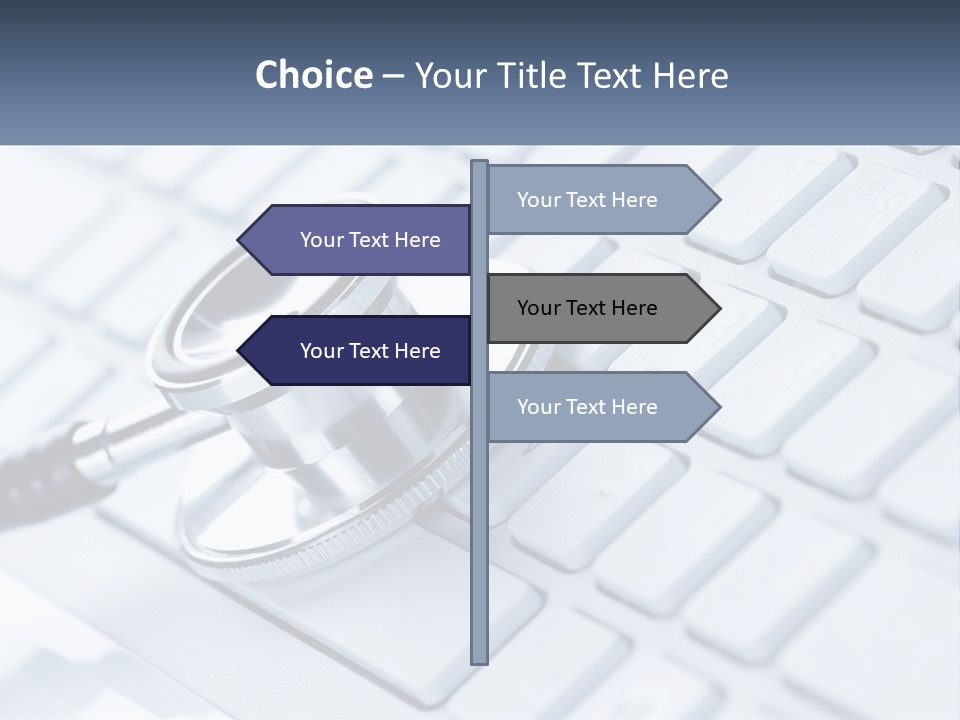 Choice – Your Title Text Here

Your Text Here

Your Text Here

Your Text Here

Your Text Here

Your Text Here